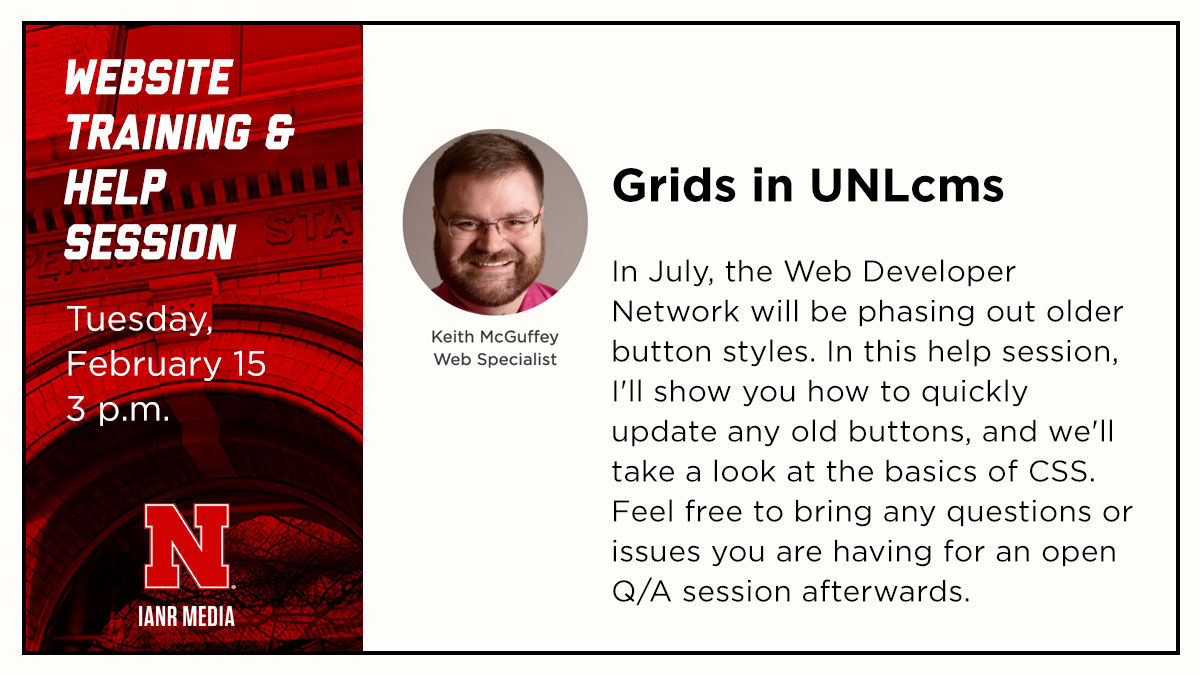 WEBSITE TRAINING & HELP SESSION

Tuesday, February 15 3 p.m.

N

IANR MEDIA

Keith McGuffey
Web Specialist

Grids in UNLcms

In July, the Web Developer Network will be phasing out older button styles. In this help session, I'll show you how to quickly update any old buttons, and we'll take a look at the basics of CSS. Feel free to bring any questions or issues you are having for an open Q/A session afterwards.